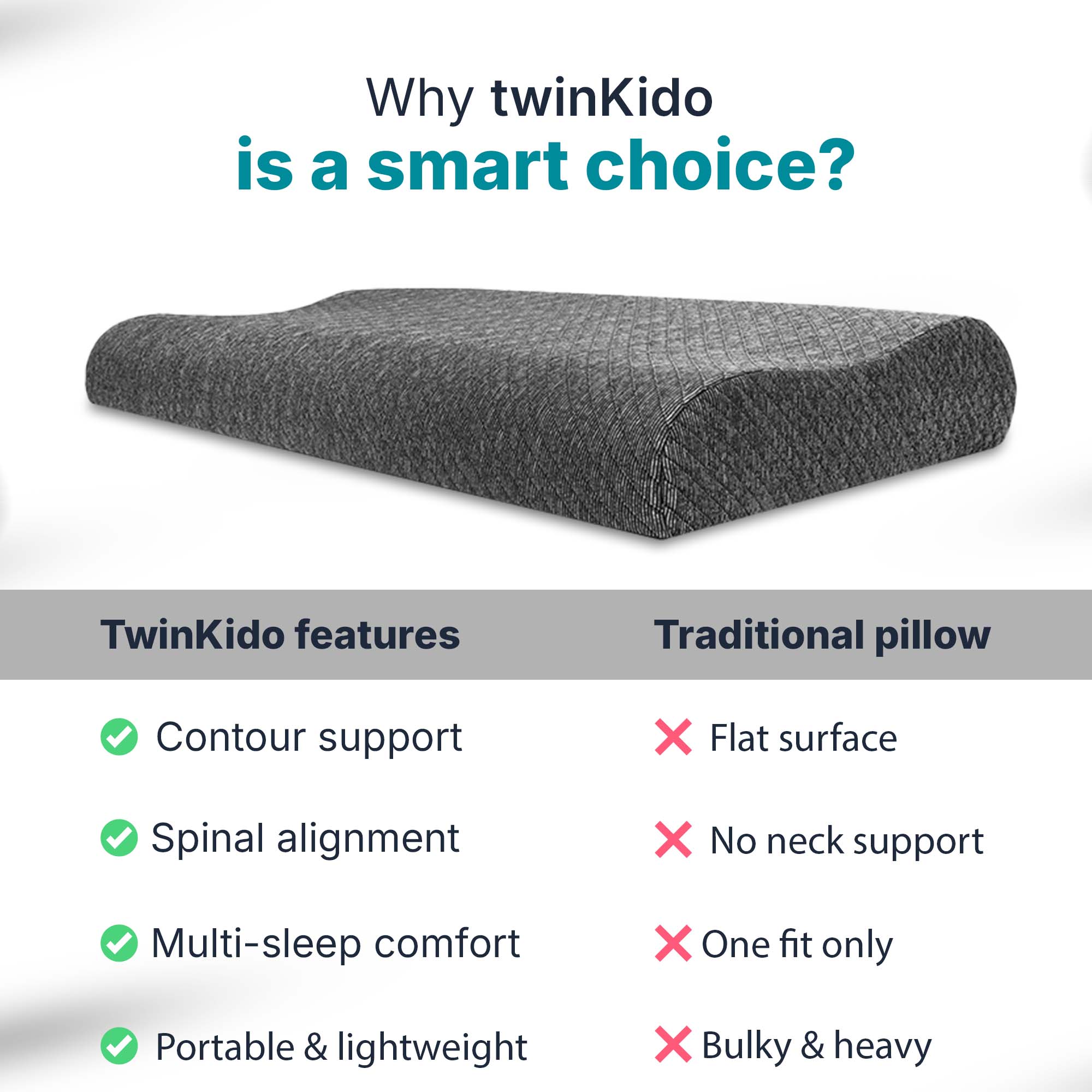 Why twinKido
is a smart choice?

| TwinKido features | Traditional pillow |
|---|---|
| Contour support | Flat surface |
| Spinal alignment | No neck support |
| Multi-sleep comfort | One fit only |
| Portable & lightweight | Bulky & heavy |